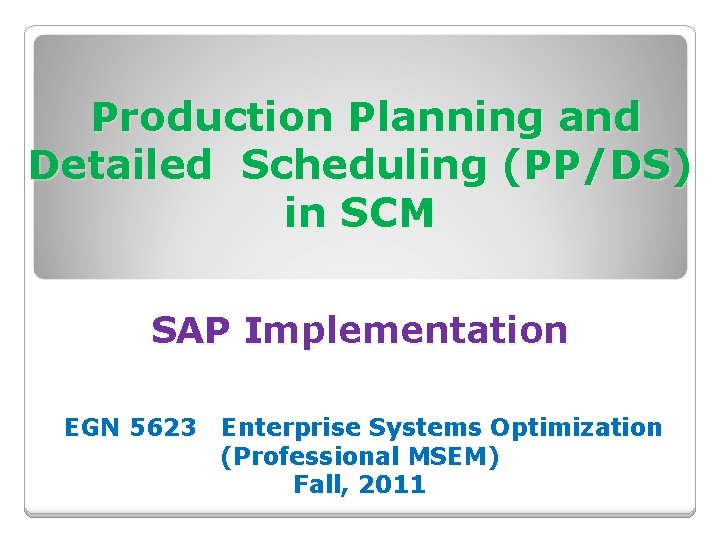 Production Planning and Detailed Scheduling (PP/DS) in SCM

SAP Implementation

EGN 5623 Enterprise Systems Optimization
(Professional MSEM)
Fall, 2011